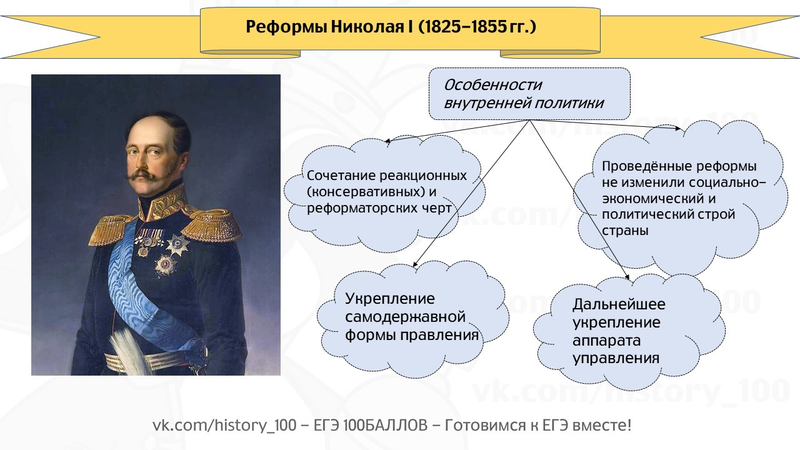 Реформы Николая I (1825–1855 гг.)

Особенности внутренней политики

Сочетание реакционных (консервативных) и реформаторских черт

Проведённые реформы не изменили социально-экономический и политический строй страны

Укрепление самодержавной формы правления

Дальнейшее укрепление аппарата управления

vk.com/history_100

vk.com/history_100 – ЕГЭ 100БАЛЛОВ – Готовимся к ЕГЭ вместе!